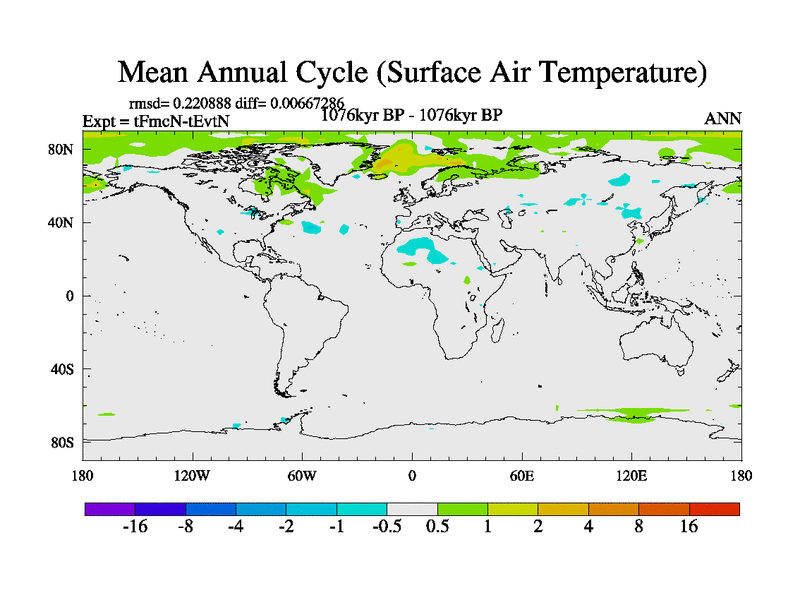 Mean Annual Cycle (Surface Air Temperature)

rmsd= 0.220888 diff= 0.00667286

Expt = tFmcN-tEvtN

1076kyr BP - 1076kyr BP

ANN

80N

40N

0

40S

80S

180

120W

60W

0

60E

120E

180

-16 -8 -4 -2 -1 -0.5 0.5 1 2 4 8 16